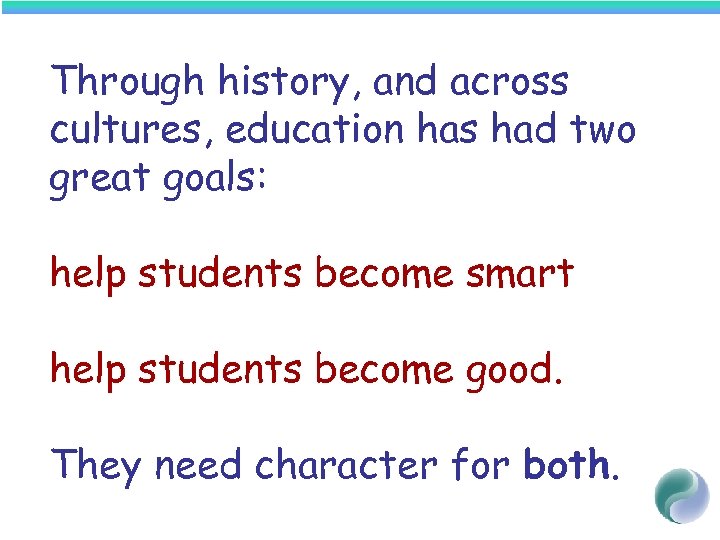 Through history, and across cultures, education has had two great goals:

help students become smart

help students become good.

They need character for both.